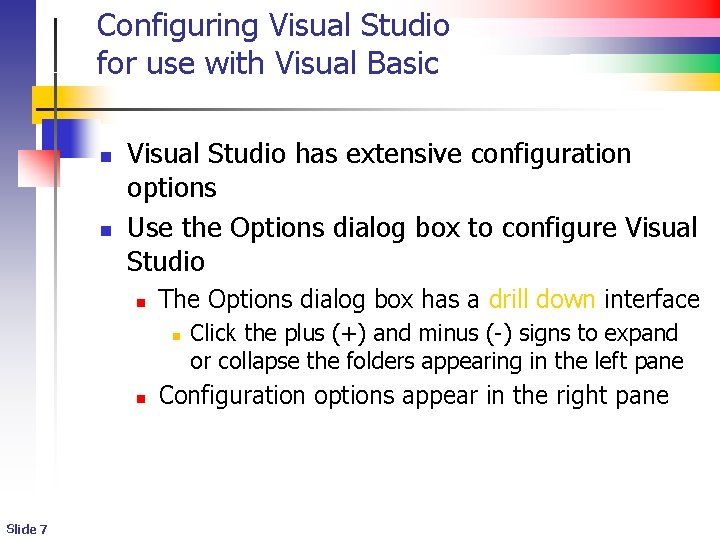 Configuring Visual Studio for use with Visual Basic

- Visual Studio has extensive configuration options
- Use the Options dialog box to configure Visual Studio
  - The Options dialog box has a drill down interface
    - Click the plus (+) and minus (-) signs to expand or collapse the folders appearing in the left pane
  - Configuration options appear in the right pane

Slide 7